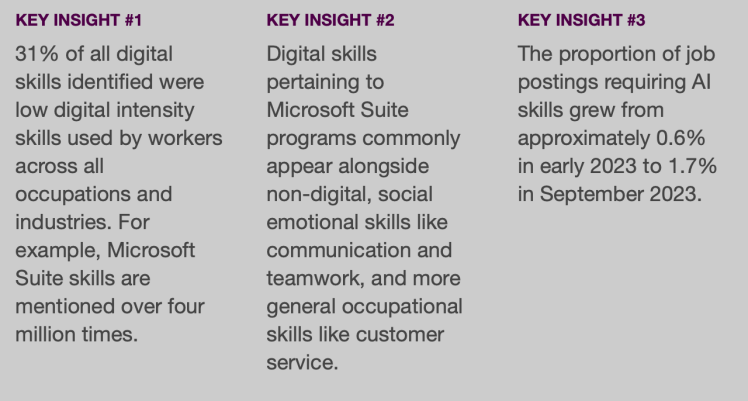 KEY INSIGHT #1

31% of all digital skills identified were low digital intensity skills used by workers across all occupations and industries. For example, Microsoft Suite skills are mentioned over four million times.

KEY INSIGHT #2

Digital skills pertaining to Microsoft Suite programs commonly appear alongside non-digital, social emotional skills like communication and teamwork, and more general occupational skills like customer service.

KEY INSIGHT #3

The proportion of job postings requiring AI skills grew from approximately 0.6% in early 2023 to 1.7% in September 2023.